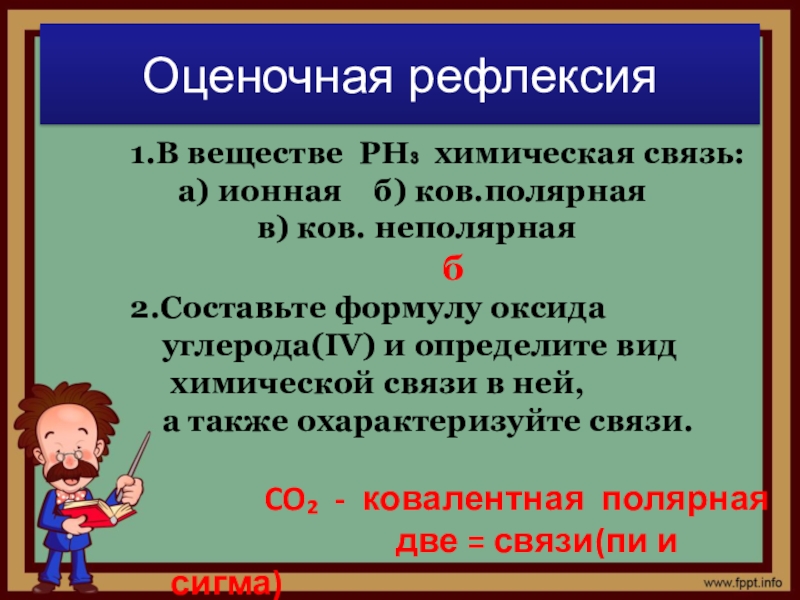 Оценочная рефлексия

1.В веществе $PH_3$ химическая связь:
а) ионная б) ков.полярная
в) ков. неполярная
б

2.Составьте формулу оксида углерода(IV) и определите вид химической связи в ней, а также охарактеризуйте связи.

$CO_2$ - ковалентная полярная
две = связи(пи и сигма)

www.fppt.info